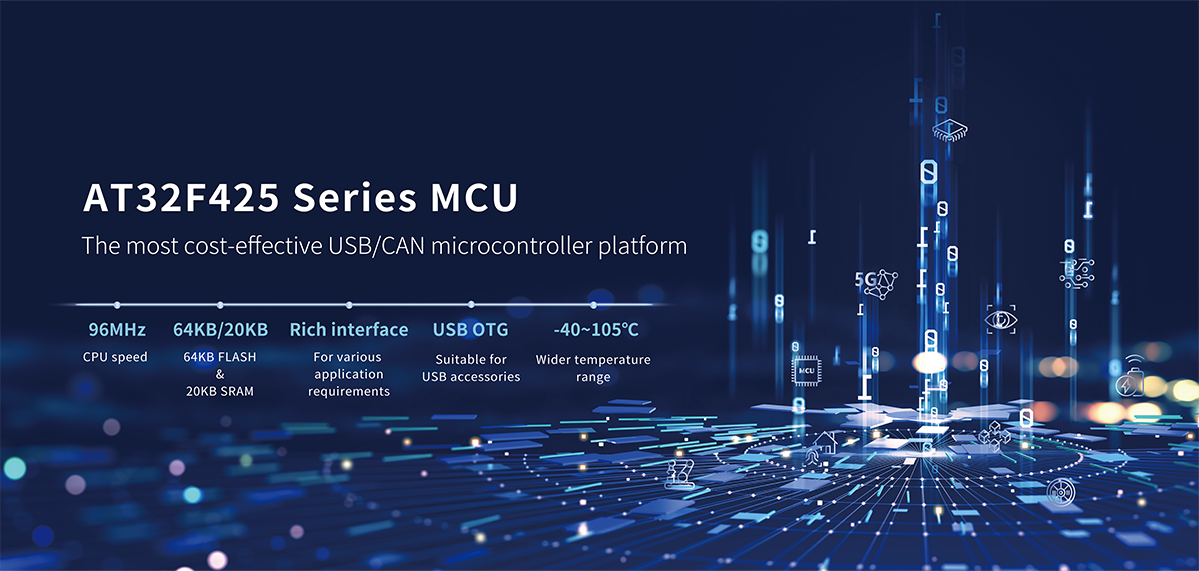 AT32F425 Series MCU

The most cost-effective USB/CAN microcontroller platform

96MHz
CPU speed

64KB/20KB
64KB FLASH
&
20KB SRAM

Rich interface
For various application requirements

USB OTG
Suitable for USB accessories

-40~105℃
Wider temperature range

5G

MCU